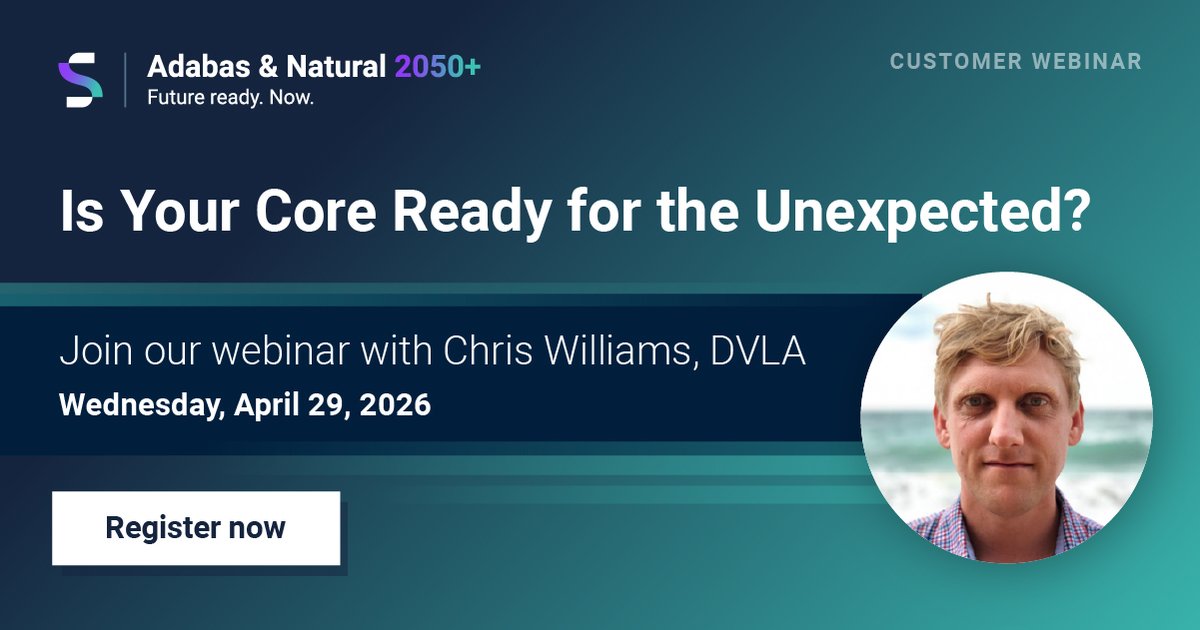 Adabas & Natural 2050+
Future ready. Now.

CUSTOMER WEBINAR

Is Your Core Ready for the Unexpected?

Join our webinar with Chris Williams, DVLA
Wednesday, April 29, 2026

Register now